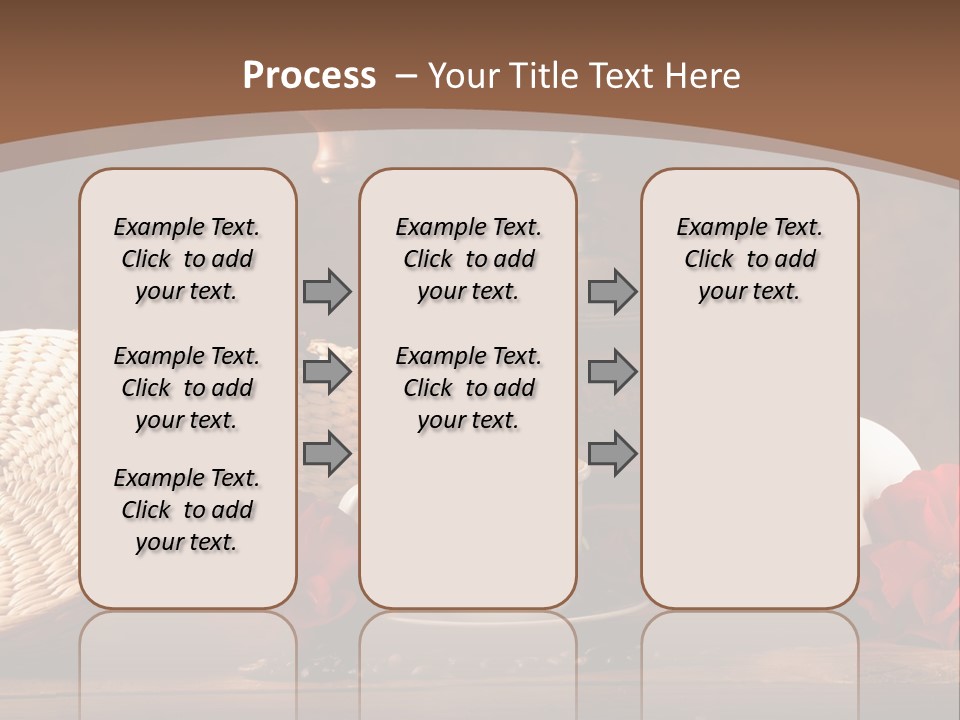 Process – Your Title Text Here

Example Text. Click to add your text.

Example Text. Click to add your text.

Example Text. Click to add your text.

Example Text. Click to add your text.

Example Text. Click to add your text.

Example Text. Click to add your text.